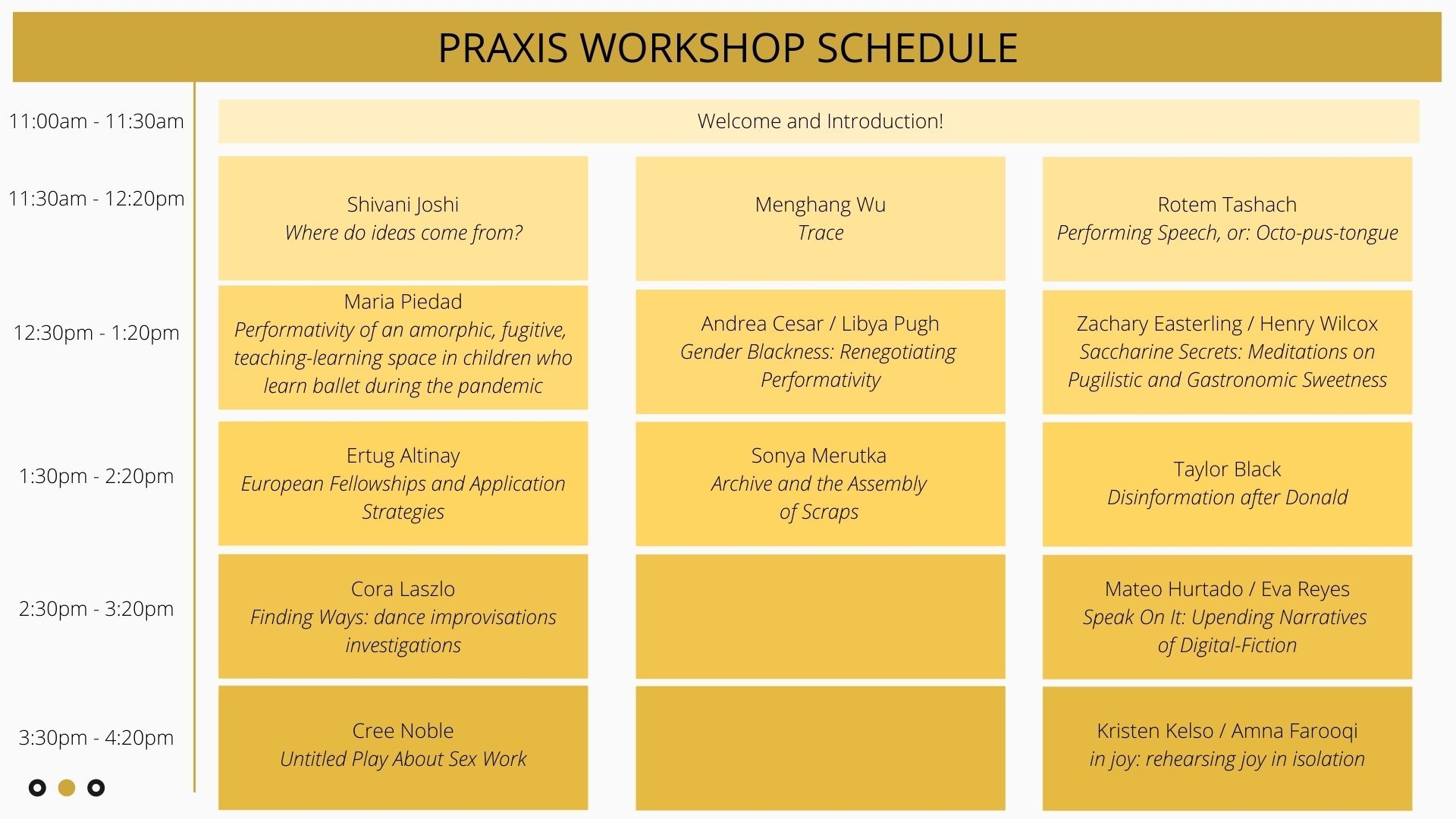 PRAXIS WORKSHOP SCHEDULE

| | | | |
|---|---|---|---|
| 11:00am - 11:30am | Welcome and Introduction! | | |
| 11:30am - 12:20pm | Shivani Joshi *Where do ideas come from?* | Menghang Wu *Trace* | Rotem Tashach *Performing Speech, or: Octo-pus-tongue* |
| 12:30pm - 1:20pm | Maria Piedad *Performativity of an amorphic, fugitive, teaching-learning space in children who learn ballet during the pandemic* | Andrea Cesar / Libya Pugh *Gender Blackness: Renegotiating Performativity* | Zachary Easterling / Henry Wilcox *Saccharine Secrets: Meditations on Pugilistic and Gastronomic Sweetness* |
| 1:30pm - 2:20pm | Ertug Altinay *European Fellowships and Application Strategies* | Sonya Merutka *Archive and the Assembly of Scraps* | Taylor Black *Disinformation after Donald* |
| 2:30pm - 3:20pm | Cora Laszlo *Finding Ways: dance improvisations investigations* | | Mateo Hurtado / Eva Reyes *Speak On It: Upending Narratives of Digital-Fiction* |
| 3:30pm - 4:20pm | Cree Noble *Untitled Play About Sex Work* | | Kristen Kelso / Amna Farooqi *in joy: rehearsing joy in isolation* |